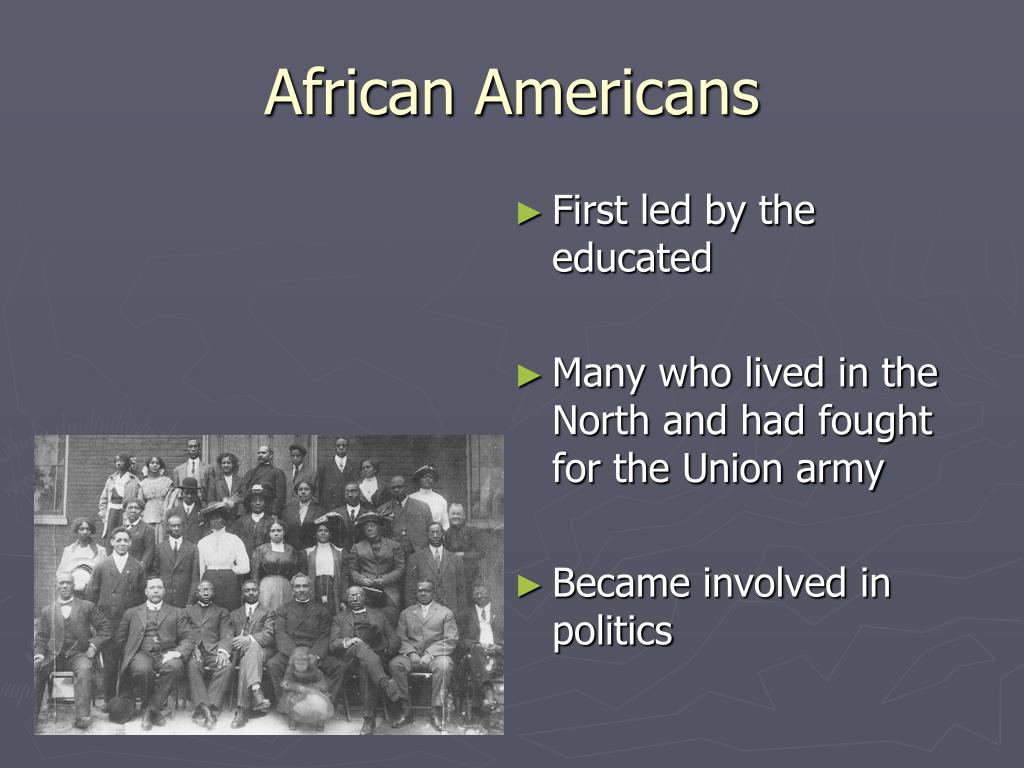 African Americans

► First led by the educated

► Many who lived in the North and had fought for the Union army

► Became involved in politics